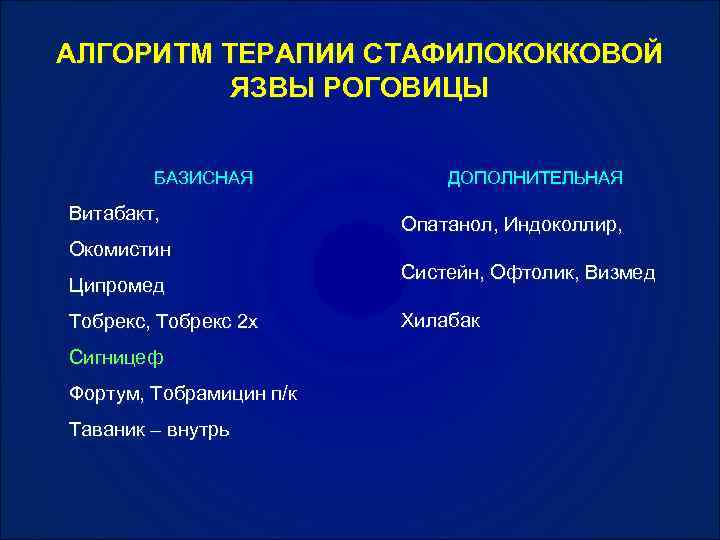 АЛГОРИТМ ТЕРАПИИ СТАФИЛОКОККОВОЙ ЯЗВЫ РОГОВИЦЫ

БАЗИСНАЯ

Витабакт,

Окомистин

Ципромед

Тобрекс, Тобрекс 2х

Сигницеф

Фортум, Тобрамицин п/к

Таваник – внутрь

ДОПОЛНИТЕЛЬНАЯ

Опатанол, Индоколлир,

Систейн, Офтолик, Визмед

Хилабак